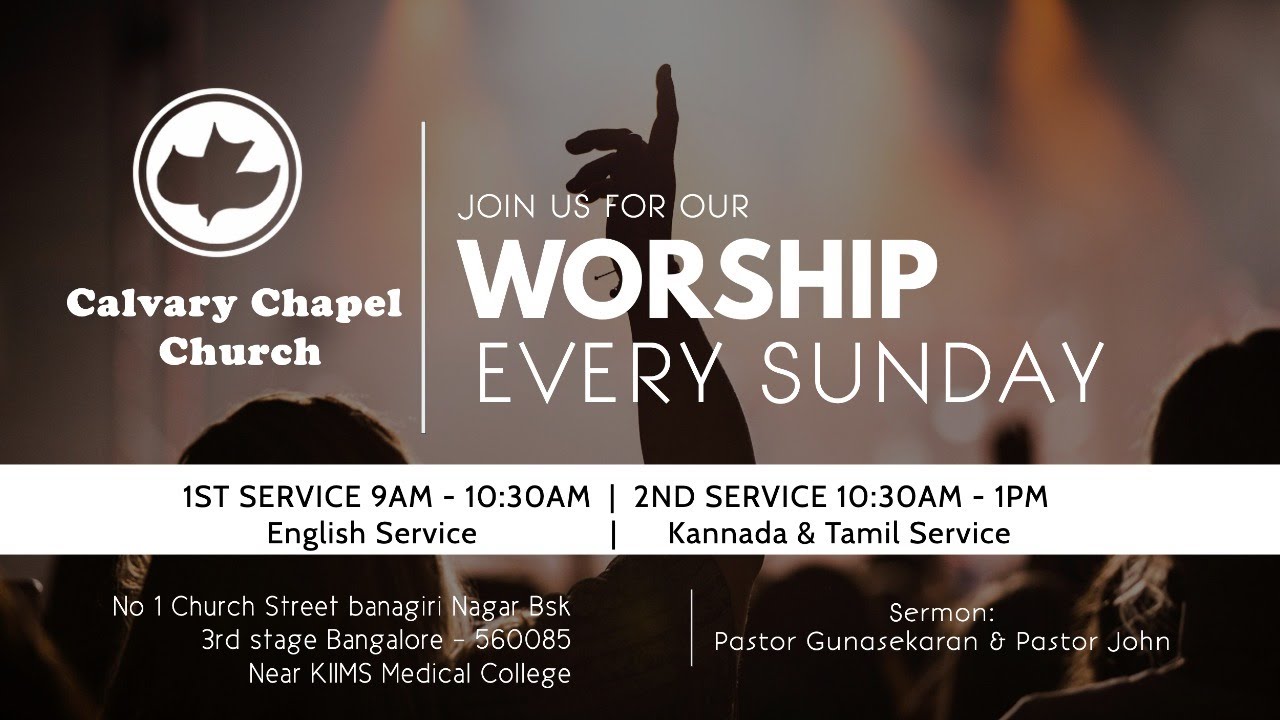 Calvary Chapel Church

JOIN US FOR OUR
WORSHIP
EVERY SUNDAY

1ST SERVICE 9AM - 10:30AM | 2ND SERVICE 10:30AM - 1PM
English Service | Kannada & Tamil Service

No 1 Church Street banagiri Nagar Bsk
3rd stage Bangalore - 560085
Near KIIMS Medical College

Sermon:
Pastor Gunasekaran & Pastor John